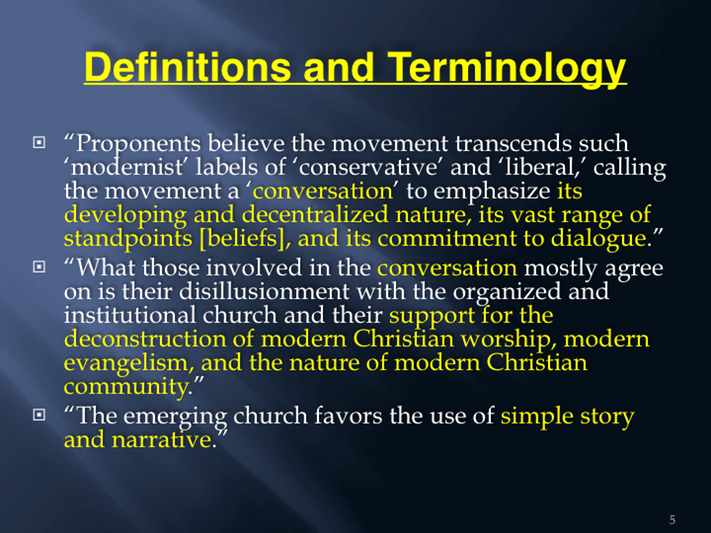 Definitions and Terminology

“Proponents believe the movement transcends such ‘modernist’ labels of ‘conservative’ and ‘liberal,’ calling the movement a ‘conversation’ to emphasize its developing and decentralized nature, its vast range of standpoints [beliefs], and its commitment to dialogue.”

“What those involved in the conversation mostly agree on is their disillusionment with the organized and institutional church and their support for the deconstruction of modern Christian worship, modern evangelism, and the nature of modern Christian community.”

“The emerging church favors the use of simple story and narrative.”

5